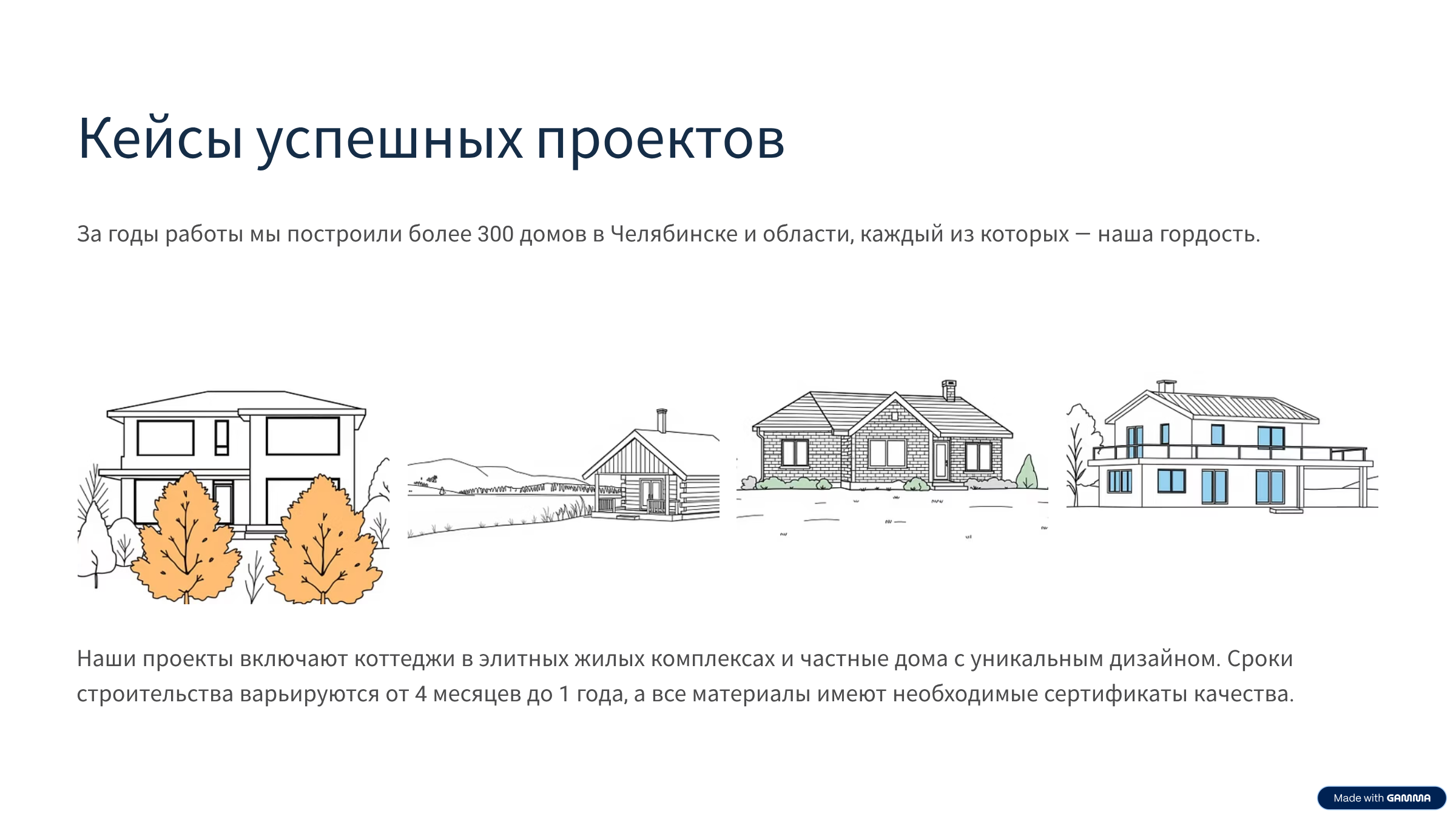 Кейсы успешных проектов

За годы работы мы построили более 300 домов в Челябинске и области, каждый из которых — наша гордость.

Наши проекты включают коттеджи в элитных жилых комплексах и частные дома с уникальным дизайном. Сроки строительства варьируются от 4 месяцев до 1 года, а все материалы имеют необходимые сертификаты качества.

Made with GAMMA